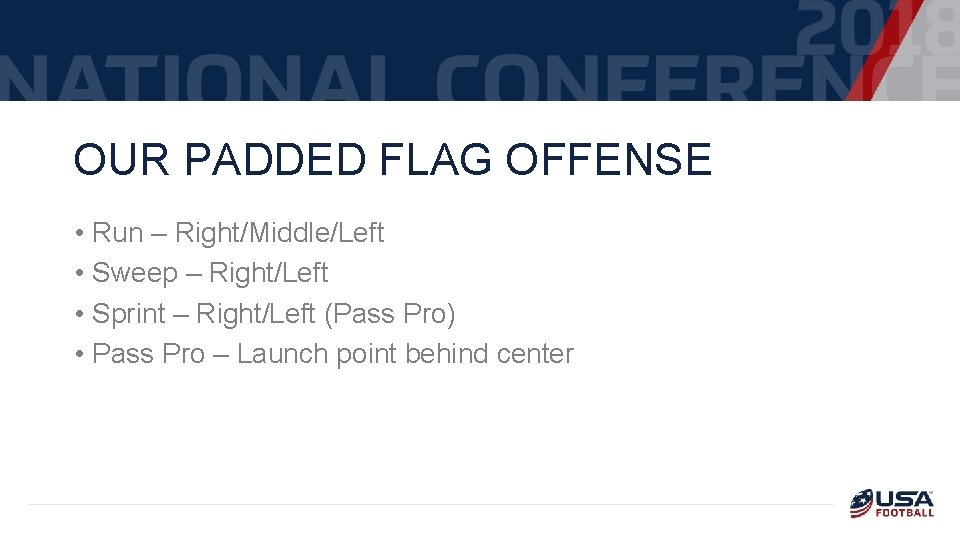 2018
NATIONAL CONFERENCE

OUR PADDED FLAG OFFENSE

• Run – Right/Middle/Left
• Sweep – Right/Left
• Sprint – Right/Left (Pass Pro)
• Pass Pro – Launch point behind center

USA FOOTBALL